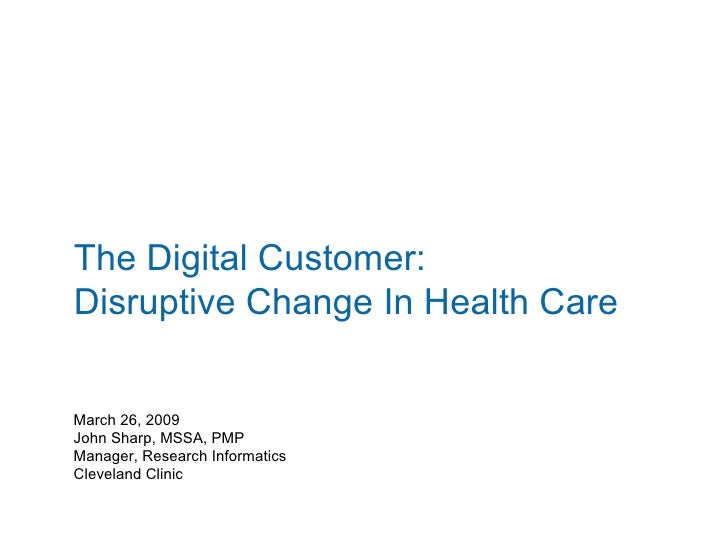 The Digital Customer:
Disruptive Change In Health Care

March 26, 2009
John Sharp, MSSA, PMP
Manager, Research Informatics
Cleveland Clinic